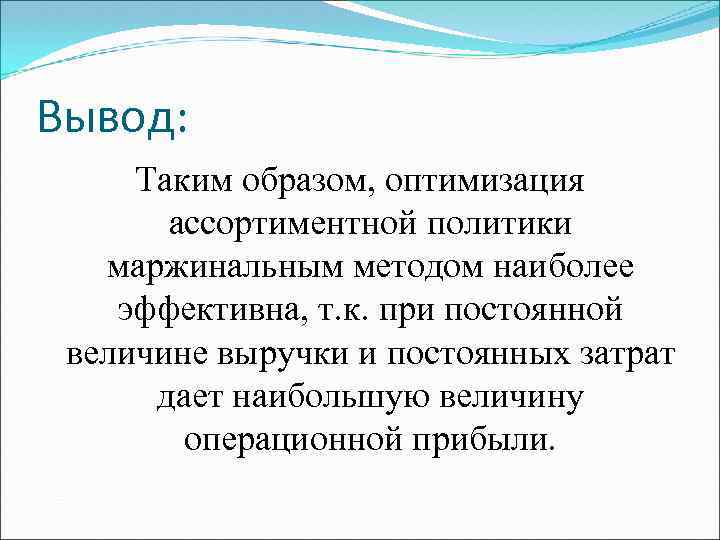 Вывод:

Таким образом, оптимизация ассортиментной политики маржинальным методом наиболее эффективна, т.к. при постоянной величине выручки и постоянных затрат дает наибольшую величину операционной прибыли.